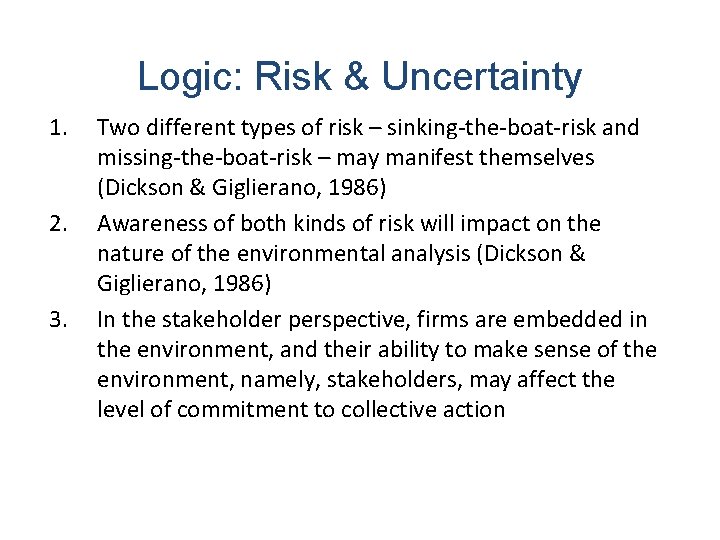 Logic: Risk & Uncertainty

1. Two different types of risk – sinking-the-boat-risk and missing-the-boat-risk – may manifest themselves (Dickson & Giglierano, 1986)
2. Awareness of both kinds of risk will impact on the nature of the environmental analysis (Dickson & Giglierano, 1986)
3. In the stakeholder perspective, firms are embedded in the environment, and their ability to make sense of the environment, namely, stakeholders, may affect the level of commitment to collective action